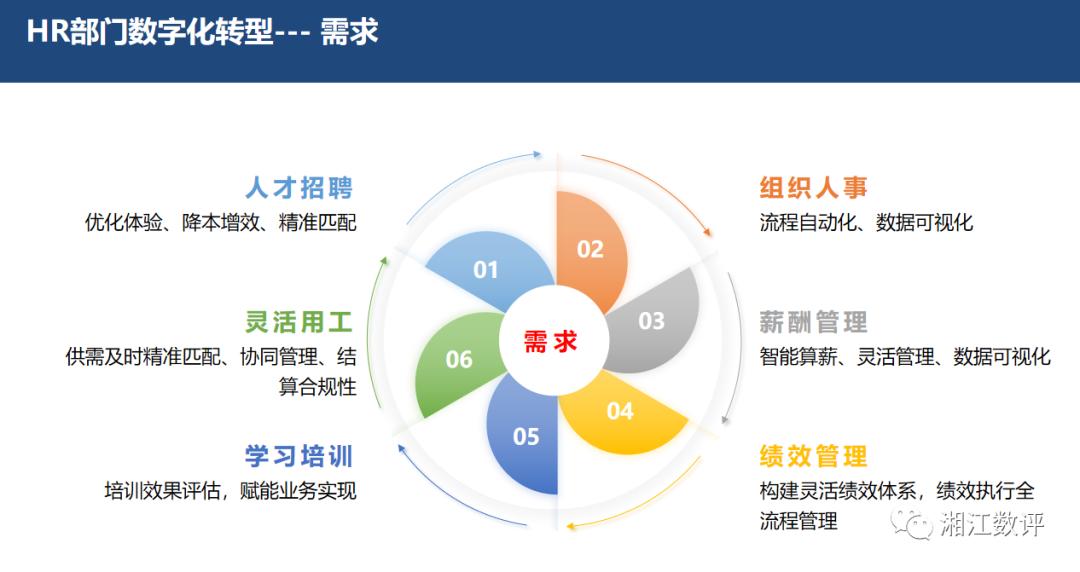 HR部门数字化转型--- 需求

人才招聘
优化体验、降本增效、精准匹配

灵活用工
供需及时精准匹配、协同管理、结算合规性

学习培训
培训效果评估，赋能业务实现

01
02
03
04
05
06
需求

组织人事
流程自动化、数据可视化

薪酬管理
智能算薪、灵活管理、数据可视化

绩效管理
构建灵活绩效体系，绩效执行全流程管理

湘江数评